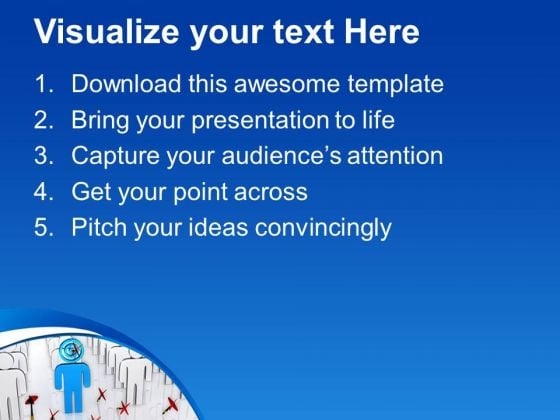 Visualize your text Here

1. Download this awesome template
2. Bring your presentation to life
3. Capture your audience's attention
4. Get your point across
5. Pitch your ideas convincingly